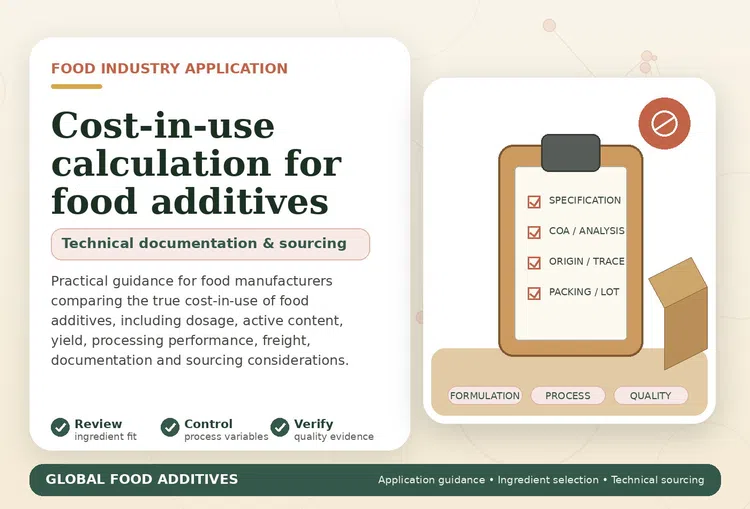 FOOD INDUSTRY APPLICATION

Cost-in-use calculation for food additives

Technical documentation & sourcing

Practical guidance for food manufacturers comparing the true cost-in-use of food additives, including dosage, active content, yield, processing performance, freight, documentation and sourcing considerations.

Review
ingredient fit

Control
process variables

Verify
quality evidence

SPECIFICATION
COA / ANALYSIS
ORIGIN / TRACE
PACKING / LOT

FORMULATION
PROCESS
QUALITY

GLOBAL FOOD ADDITIVES

Application guidance • Ingredient selection • Technical sourcing